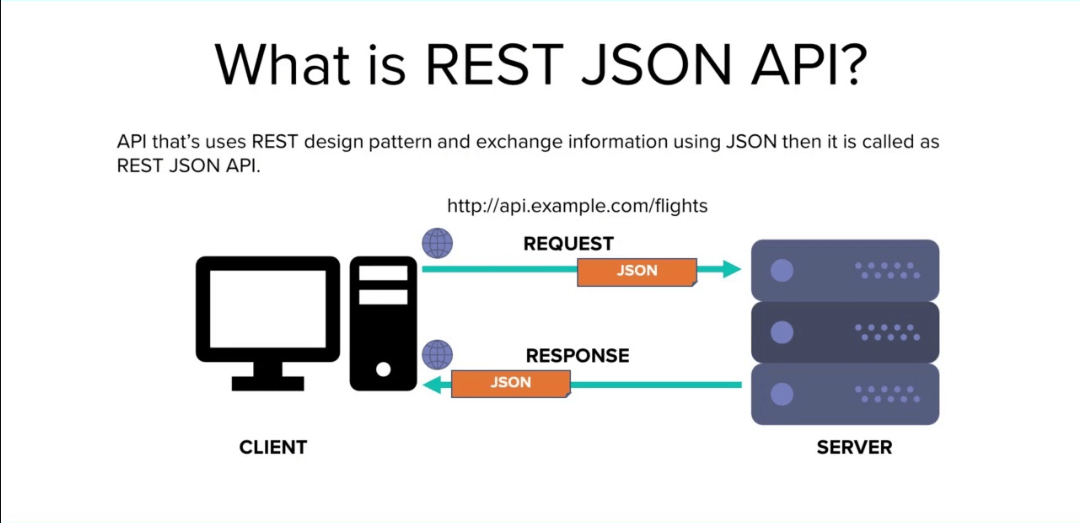 What is REST JSON API?

API that's uses REST design pattern and exchange information using JSON then it is called as REST JSON API.

http://api.example.com/flights

REQUEST

JSON

RESPONSE

JSON

CLIENT

SERVER